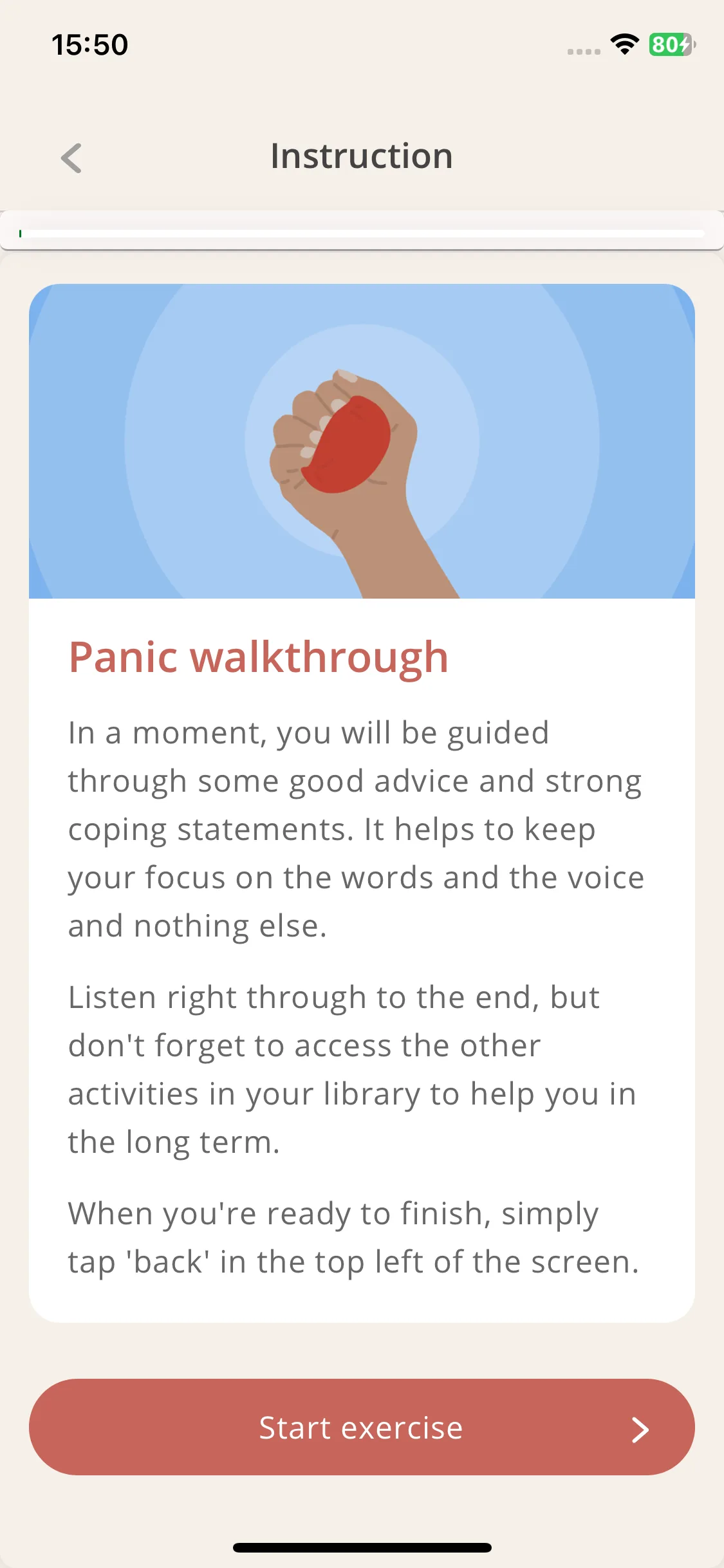 15:50

80

Instruction

Panic walkthrough

In a moment, you will be guided through some good advice and strong coping statements. It helps to keep your focus on the words and the voice and nothing else.

Listen right through to the end, but don't forget to access the other activities in your library to help you in the long term.

When you're ready to finish, simply tap 'back' in the top left of the screen.

Start exercise